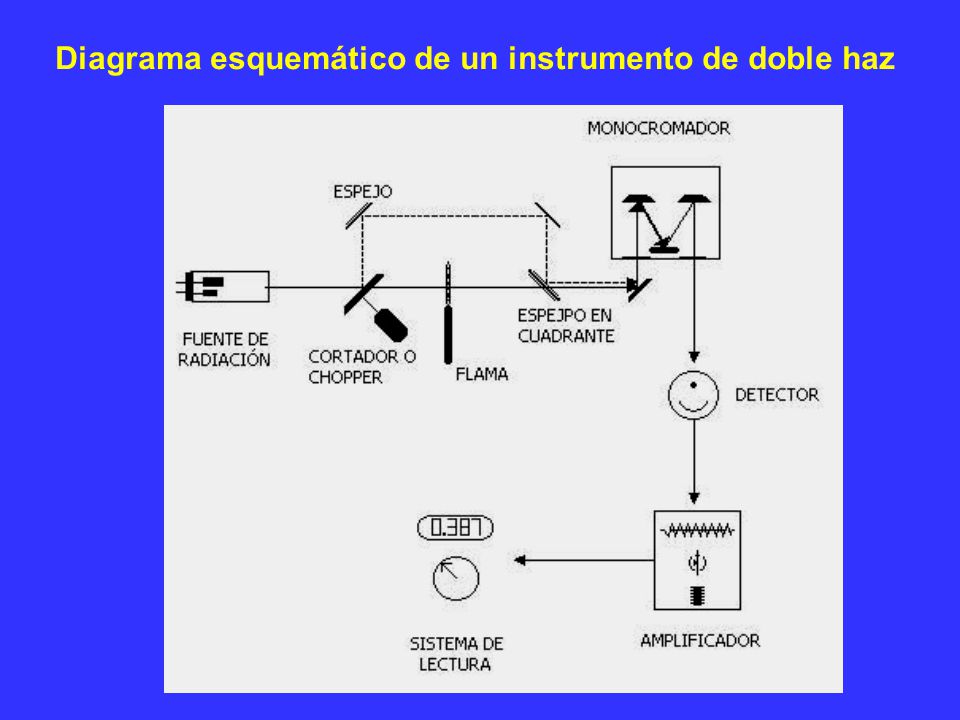 Diagrama esquemático de un instrumento de doble haz

MONOCROMADOR

ESPEJO

FUENTE DE RADIACIÓN

CORTADOR O CHOPPER

FLAMA

ESPEJPO EN CUADRANTE

DETECTOR

0.387

SISTEMA DE LECTURA

AMPLIFICADOR